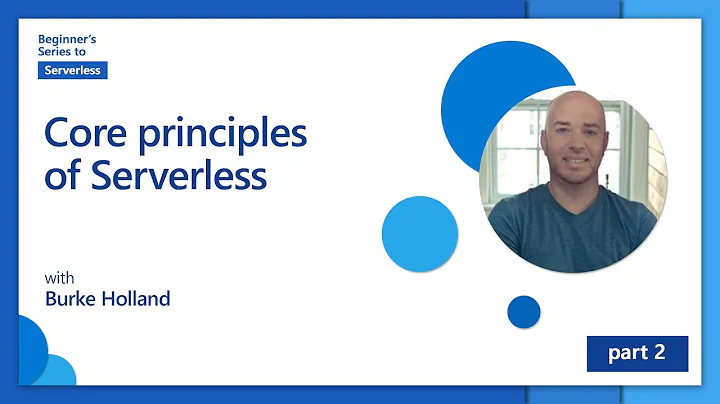 Beginner's Series to
Serverless

Core principles of Serverless

with
Burke Holland

part 2